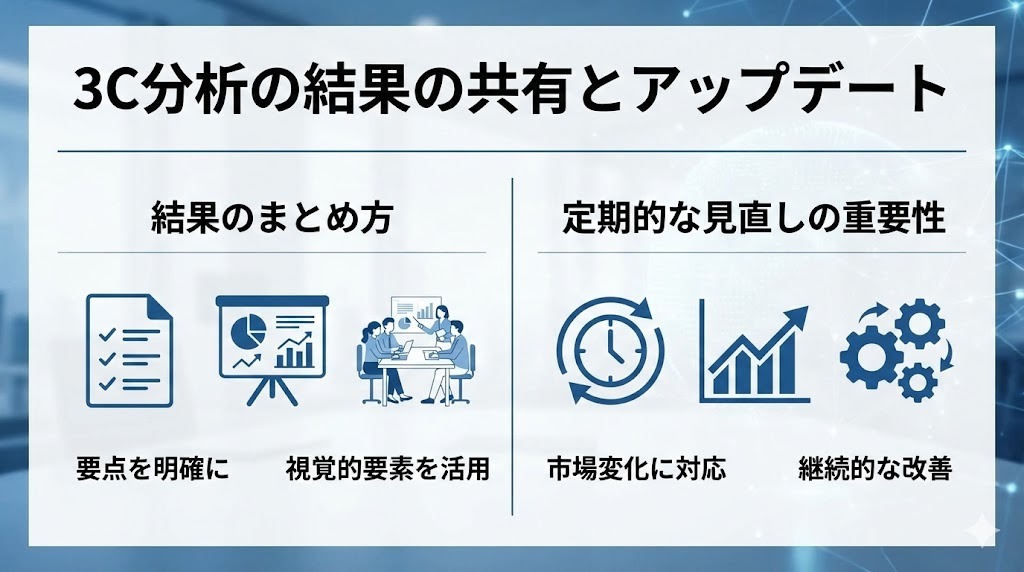 3C分析の結果の共有とアップデート

結果のまとめ方

要点を明確に

視覚的要素を活用

定期的な見直しの重要性

市場変化に対応

継続的な改善